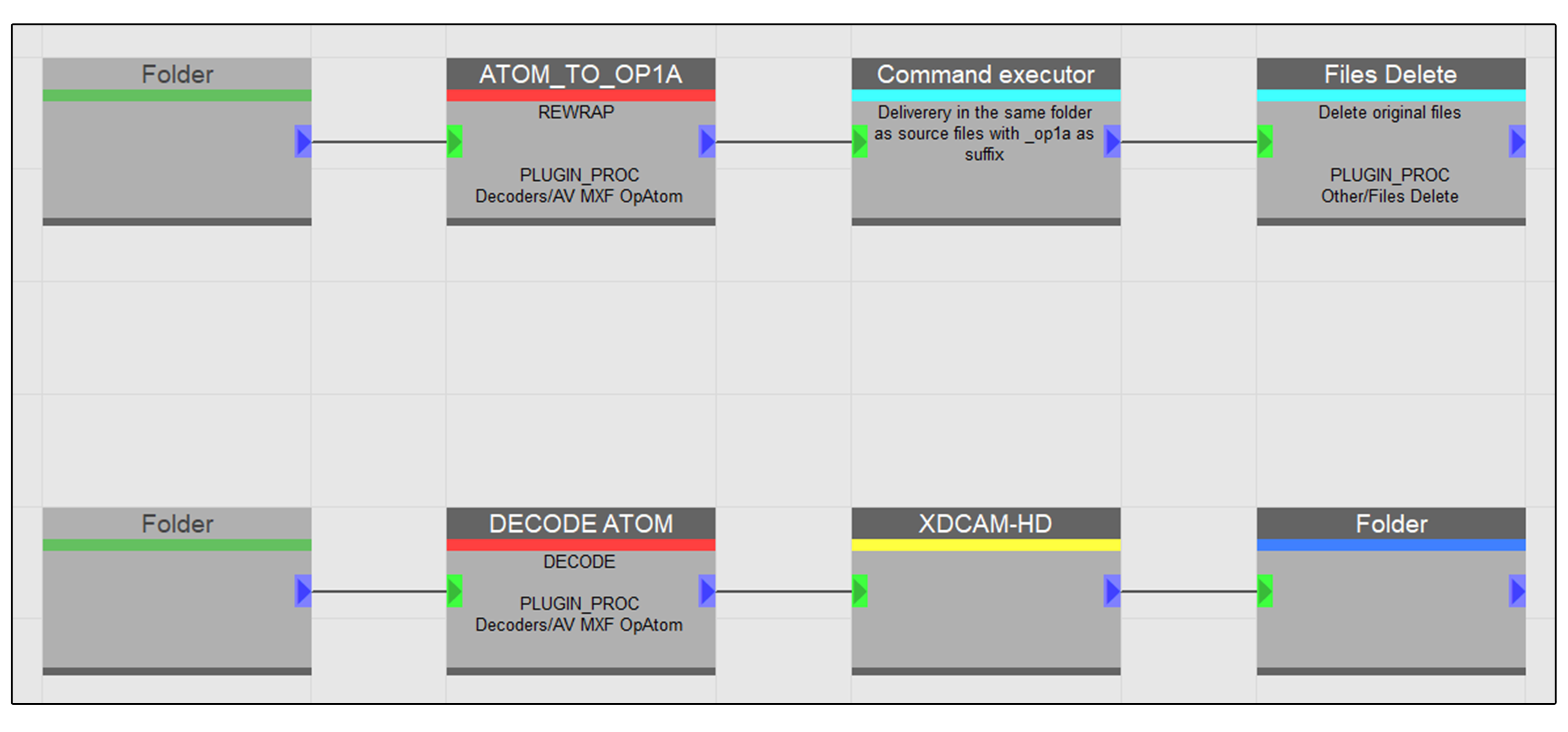 Folder

ATOM_TO_OP1A

REWRAP

PLUGIN_PROC
Decoders/AV MXF OpAtom

Command executor

Deliverery in the same folder as source files with _op1a as suffix

Files Delete

Delete original files

PLUGIN_PROC
Other/Files Delete

Folder

DECODE ATOM

DECODE

PLUGIN_PROC
Decoders/AV MXF OpAtom

XDCAM-HD

Folder